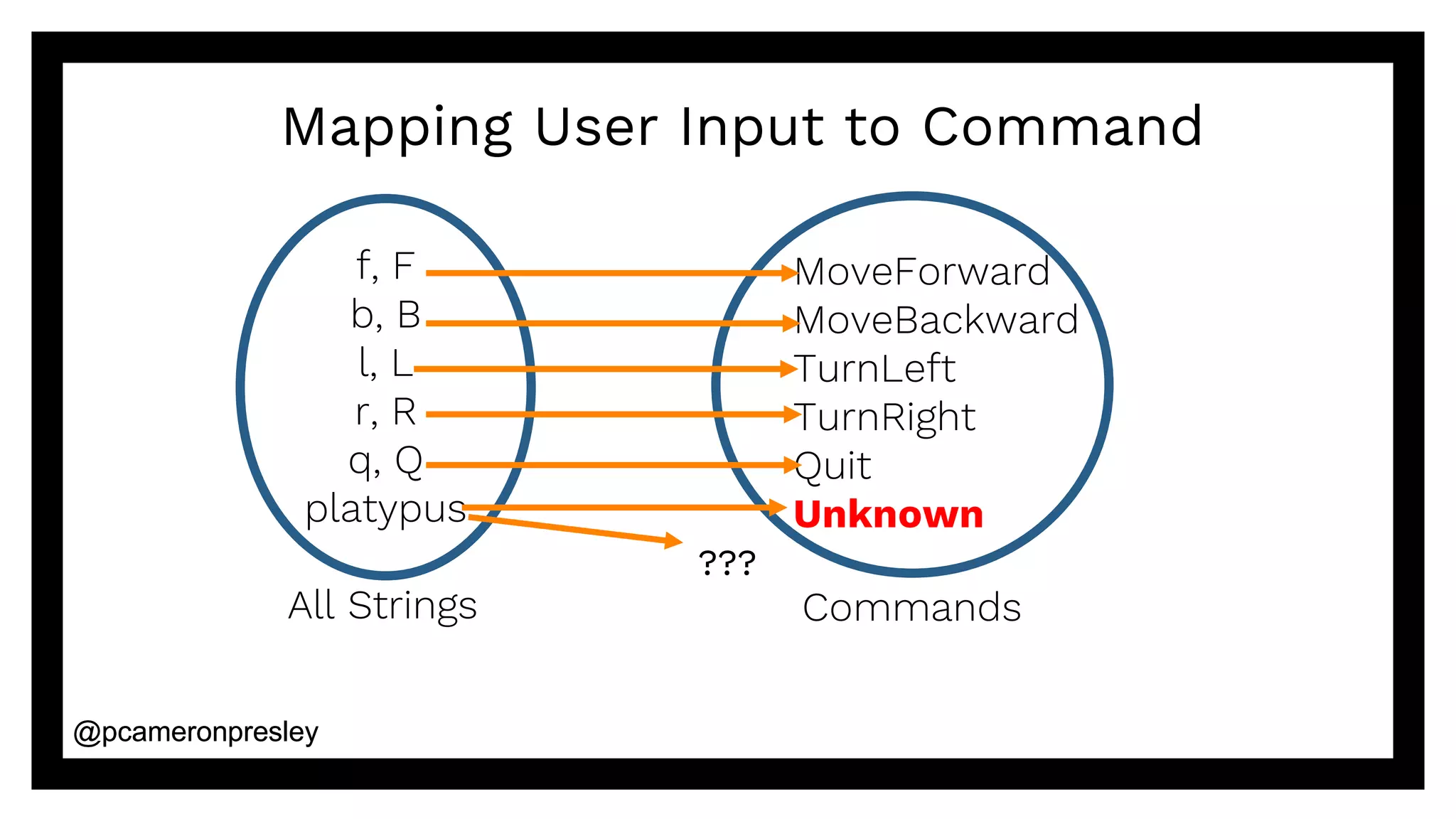 Mapping User Input to Command

f, F
b, B
l, L
r, R
q, Q
platypus

MoveForward
MoveBackward
TurnLeft
TurnRight
Quit
Unknown

???

All Strings

Commands

@pcameronpresley